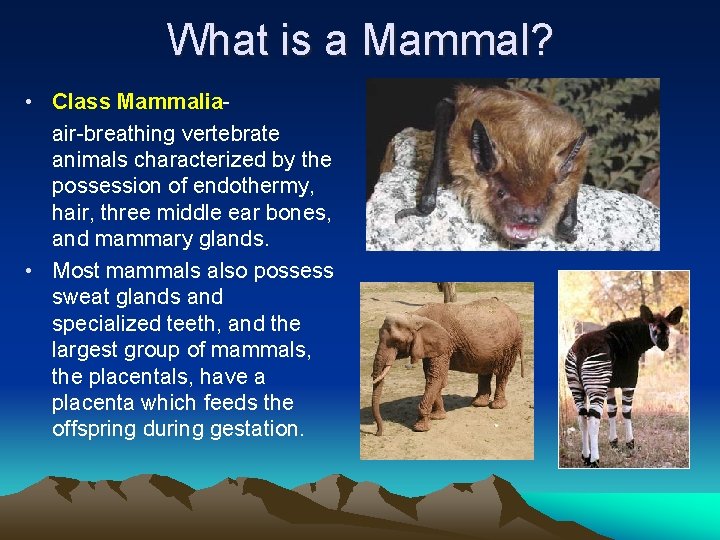 What is a Mammal?

• Class Mammalia-

air-breathing vertebrate animals characterized by the possession of endothermy, hair, three middle ear bones, and mammary glands.

• Most mammals also possess sweat glands and specialized teeth, and the largest group of mammals, the placentals, have a placenta which feeds the offspring during gestation.